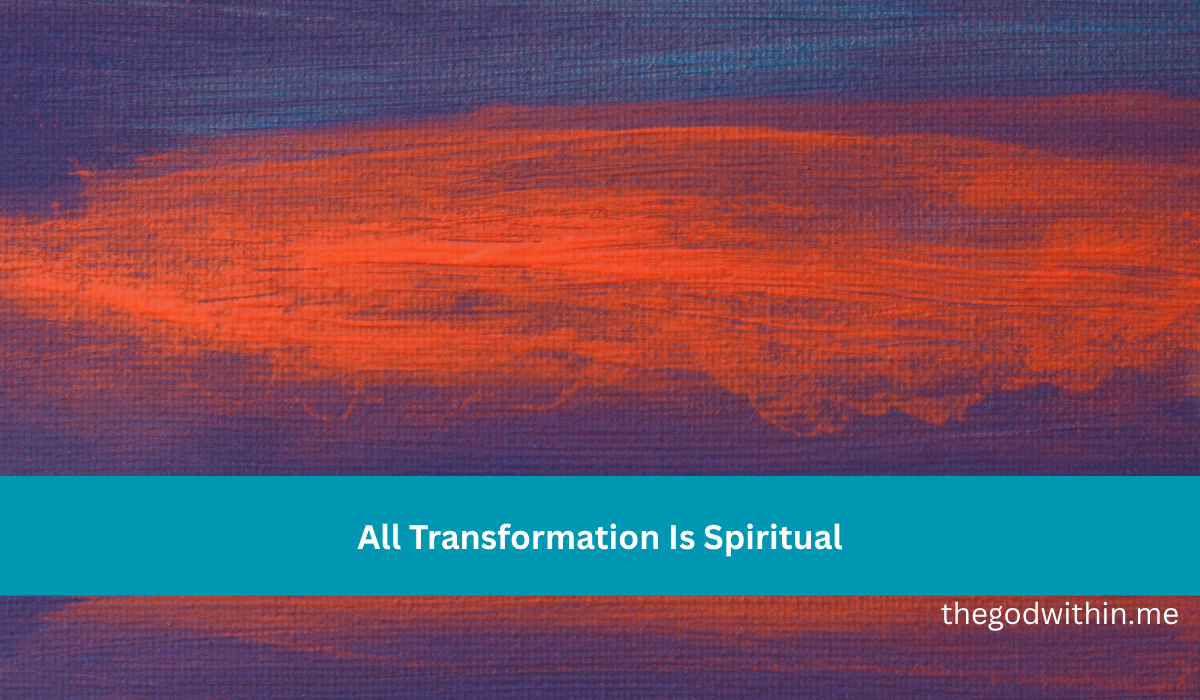 All Transformation Is Spiritual

thegodwithin.me